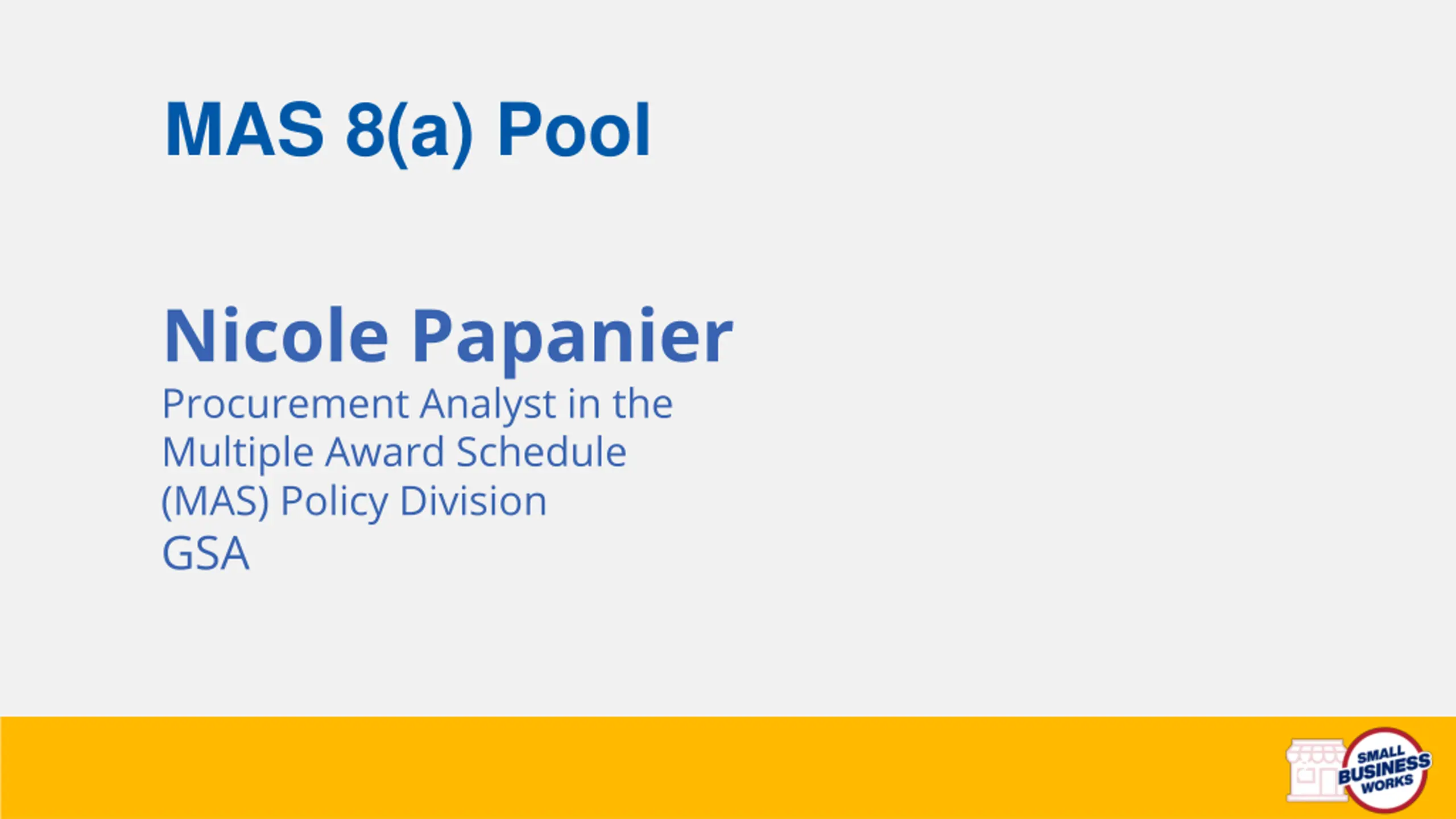 MAS 8(a) Pool

Nicole Papanier
Procurement Analyst in the Multiple Award Schedule (MAS) Policy Division
GSA

SMALL BUSINESS WORKS